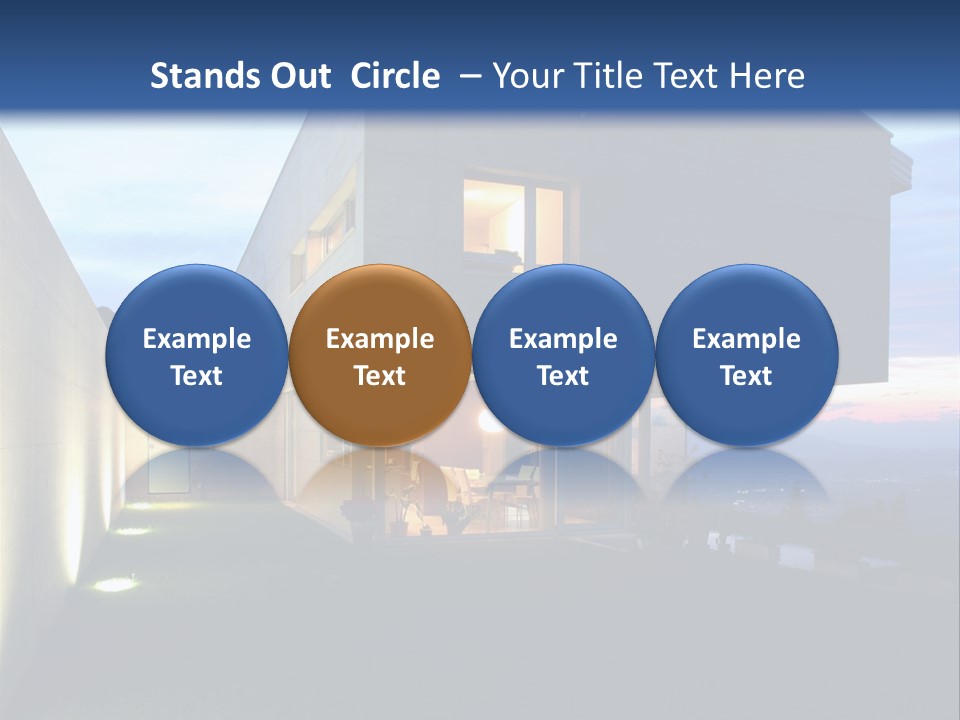 Stands Out Circle – Your Title Text Here

Example Text

Example Text

Example Text

Example Text